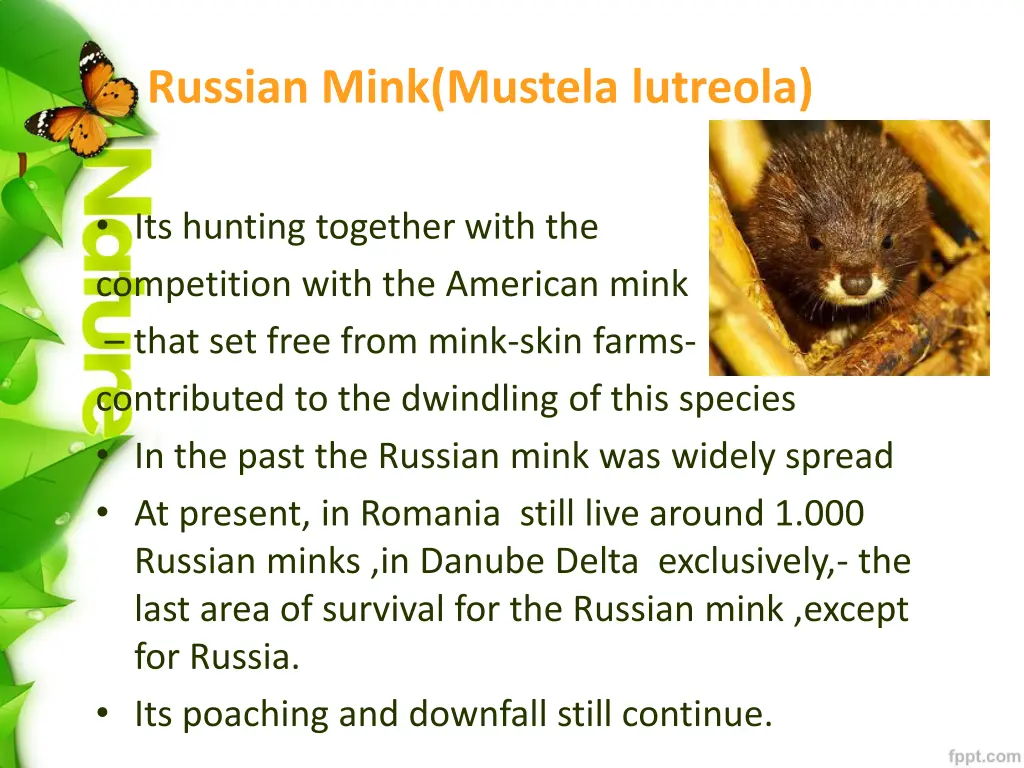 Russian Mink(Mustela lutreola)

Nature

• Its hunting together with the competition with the American mink – that set free from mink-skin farms- contributed to the dwindling of this species
• In the past the Russian mink was widely spread
• At present, in Romania still live around 1.000 Russian minks ,in Danube Delta exclusively,- the last area of survival for the Russian mink ,except for Russia.
• Its poaching and downfall still continue.

fppt.com